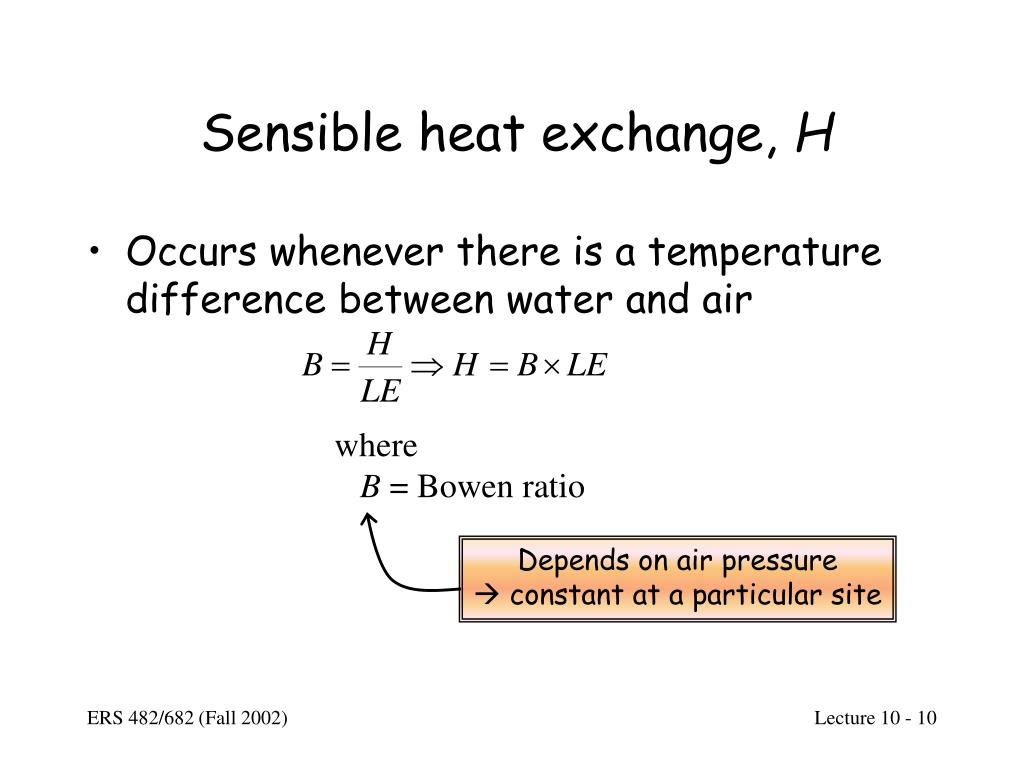 Sensible heat exchange, $H$

• Occurs whenever there is a temperature difference between water and air

$B = \frac{H}{LE} \Rightarrow H = B \times LE$

where
$B =$ Bowen ratio

Depends on air pressure
→ constant at a particular site

ERS 482/682 (Fall 2002)

Lecture 10 - 10